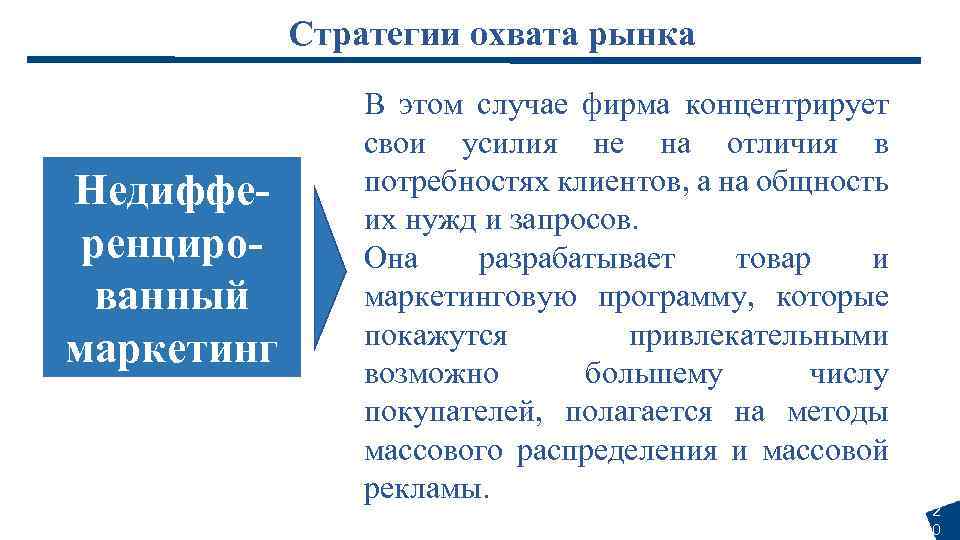 Стратегии охвата рынка

Недифференцированный маркетинг

В этом случае фирма концентрирует свои усилия не на отличия в потребностях клиентов, а на общность их нужд и запросов.
Она разрабатывает товар и маркетинговую программу, которые покажутся привлекательными возможно большему числу покупателей, полагается на методы массового распределения и массовой рекламы.

20